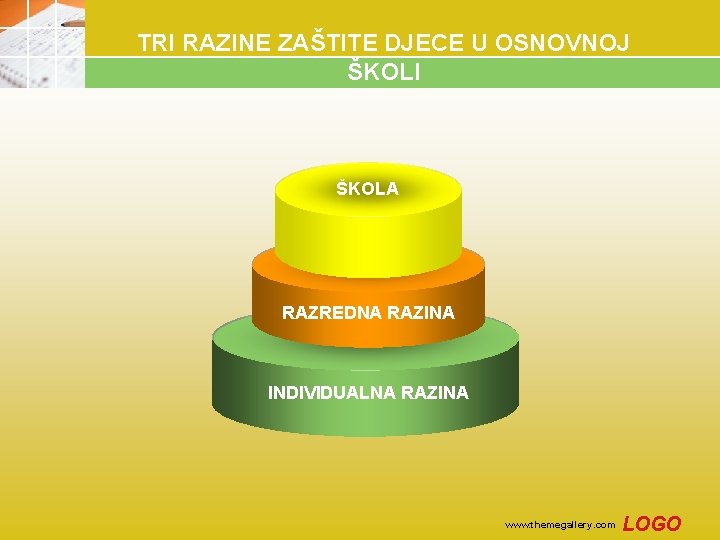 TRI RAZINE ZAŠTITE DJECE U OSNOVNOJ ŠKOLI

ŠKOLA

RAZREDNA RAZINA

INDIVIDUALNA RAZINA

www.themegallery.com LOGO